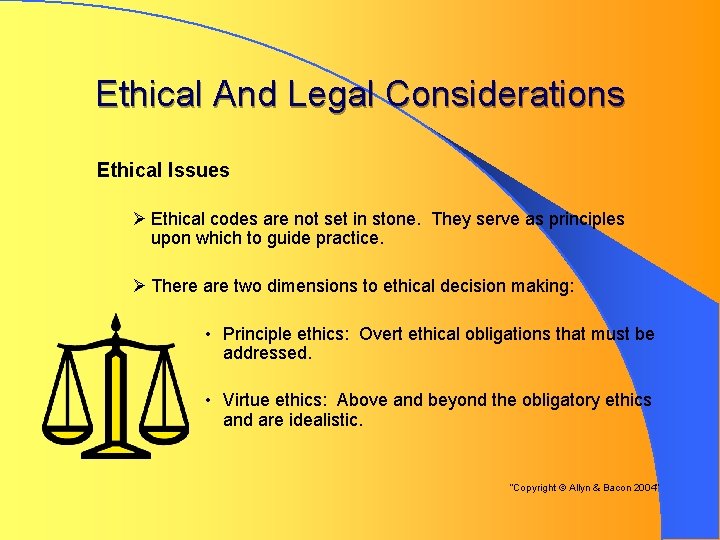 Ethical And Legal Considerations

Ethical Issues

➢ Ethical codes are not set in stone. They serve as principles upon which to guide practice.

➢ There are two dimensions to ethical decision making:

• Principle ethics: Overt ethical obligations that must be addressed.

• Virtue ethics: Above and beyond the obligatory ethics and are idealistic.

"Copyright © Allyn & Bacon 2004"